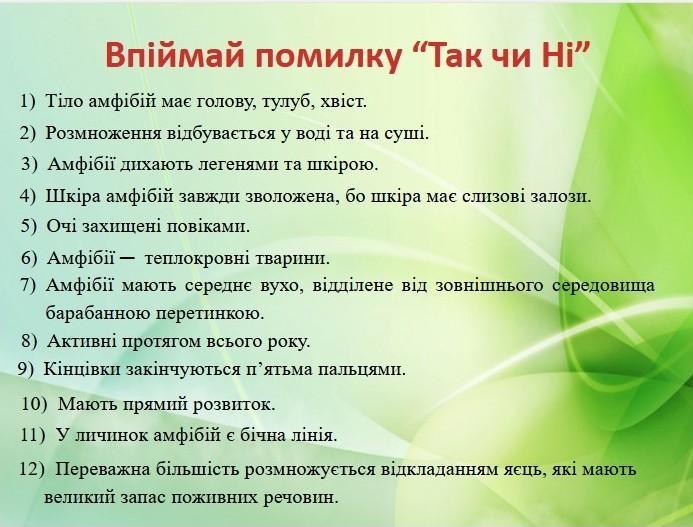 Впіймай помилку “Так чи Ні”

1) Тіло амфібій має голову, тулуб, хвіст.
2) Розмноження відбувається у воді та на суші.
3) Амфібії дихають легенями та шкірою.
4) Шкіра амфібій завжди зволожена, бо шкіра має слизові залози.
5) Очі захищені повіками.
6) Амфібії — теплокровні тварини.
7) Амфібії мають середнє вухо, відділене від зовнішнього середовища барабанною перетинкою.
8) Активні протягом всього року.
9) Кінцівки закінчуються п’ятьма пальцями.
10) Мають прямий розвиток.
11) У личинок амфібій є бічна лінія.
12) Переважна більшість розмножується відкладанням яєць, які мають великий запас поживних речовин.